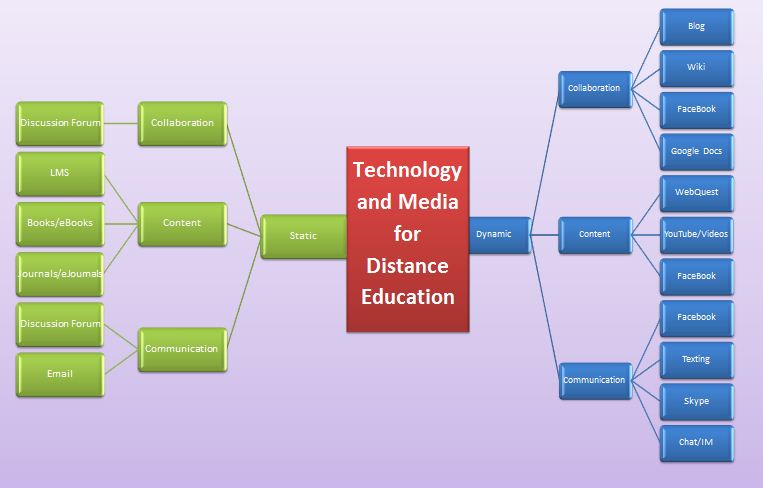 Technology and Media for Distance Education

Static

Collaboration
Discussion Forum

Content
LMS
Books/eBooks
Journals/eJournals

Communication
Discussion Forum
Email

Dynamic

Collaboration
Blog
Wiki
FaceBook
Google Docs

Content
WebQuest
YouTube/Videos
FaceBook

Communication
Facebook
Texting
Skype
Chat/IM